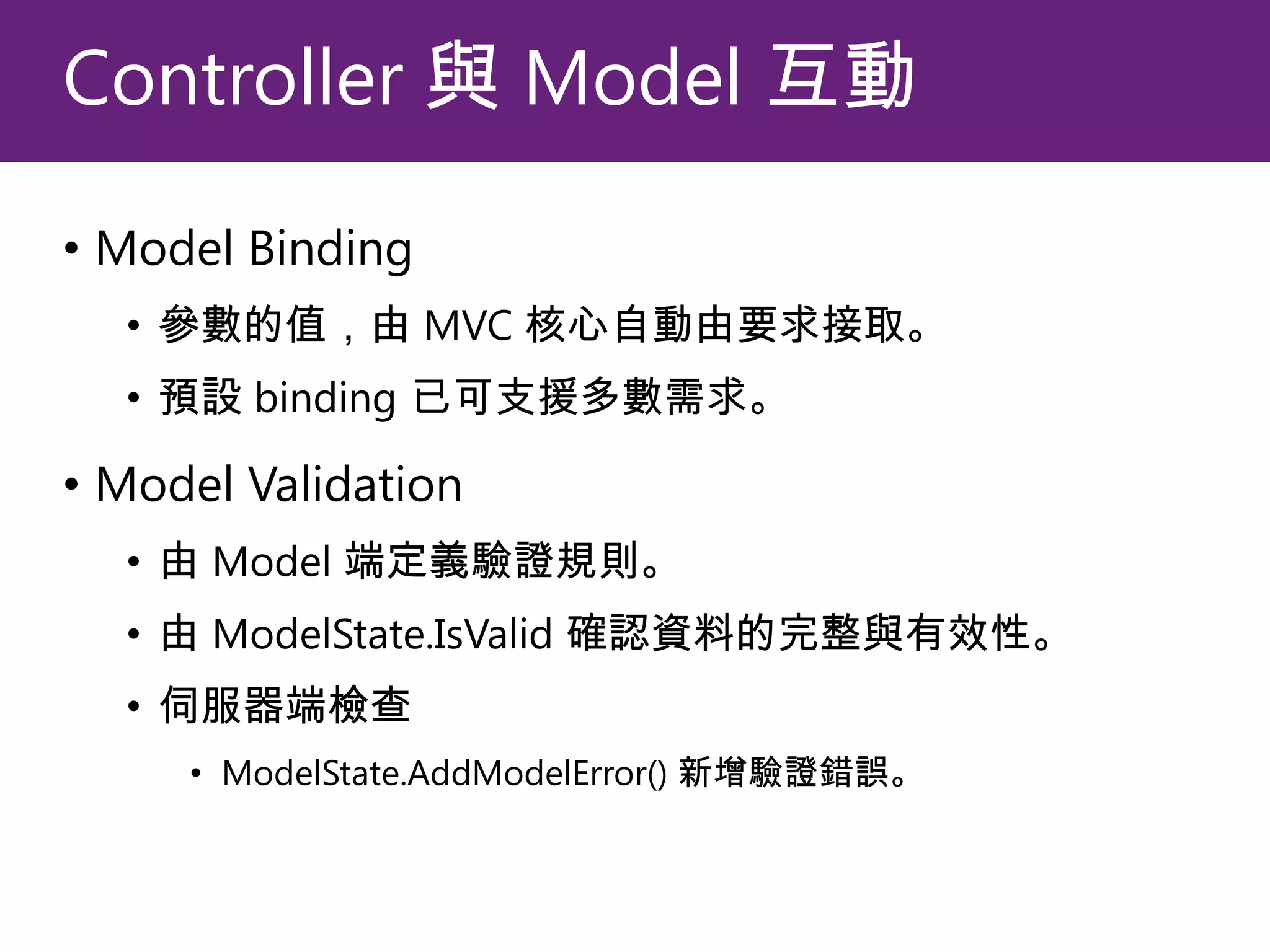 Controller 與 Model 互動

• Model Binding
  • 參數的值，由 MVC 核心自動由要求接取。
  • 預設 binding 已可支援多數需求。
• Model Validation
  • 由 Model 端定義驗證規則。
  • 由 ModelState.IsValid 確認資料的完整與有效性。
  • 伺服器端檢查
    • ModelState.AddModelError() 新增驗證錯誤。